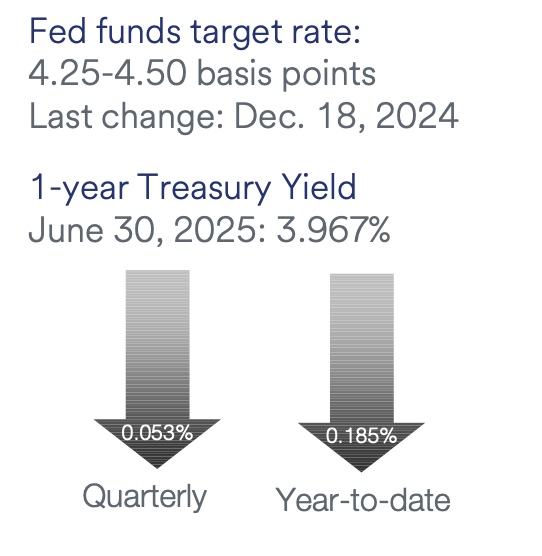 Fed funds target rate:
4.25-4.50 basis points
Last change: Dec. 18, 2024

1-year Treasury Yield
June 30, 2025: 3.967%

0.053%
Quarterly

0.185%
Year-to-date